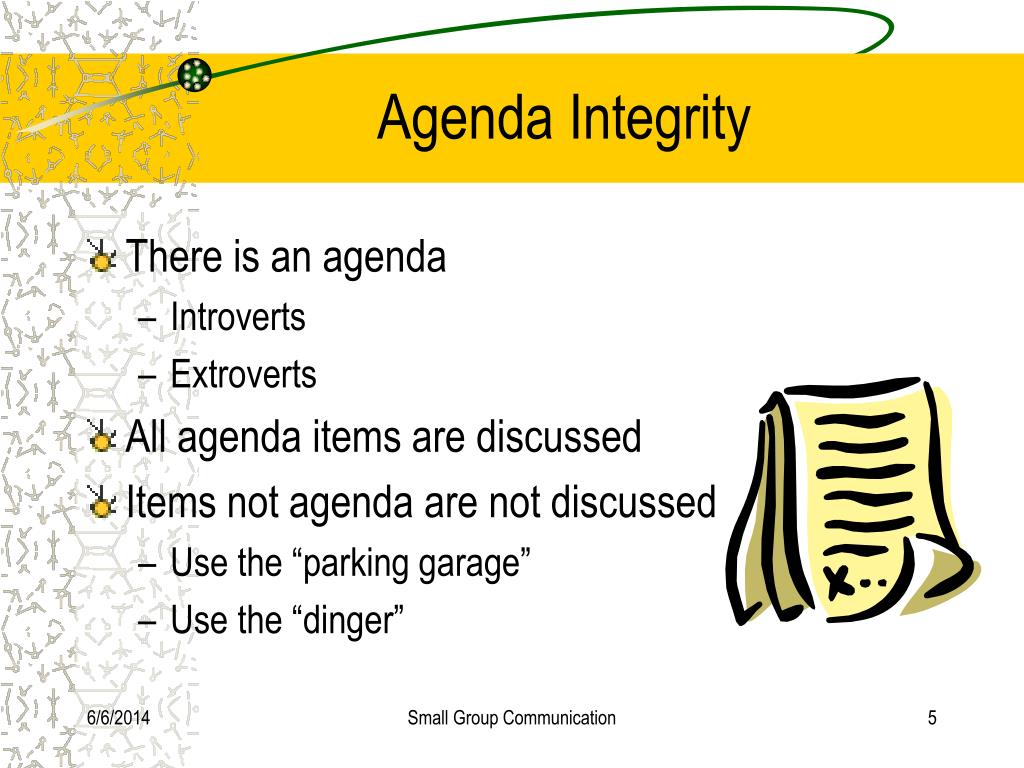 Agenda Integrity

There is an agenda
– Introverts
– Extroverts

All agenda items are discussed

Items not agenda are not discussed
– Use the “parking garage”
– Use the “dinger”

6/6/2014

Small Group Communication

5